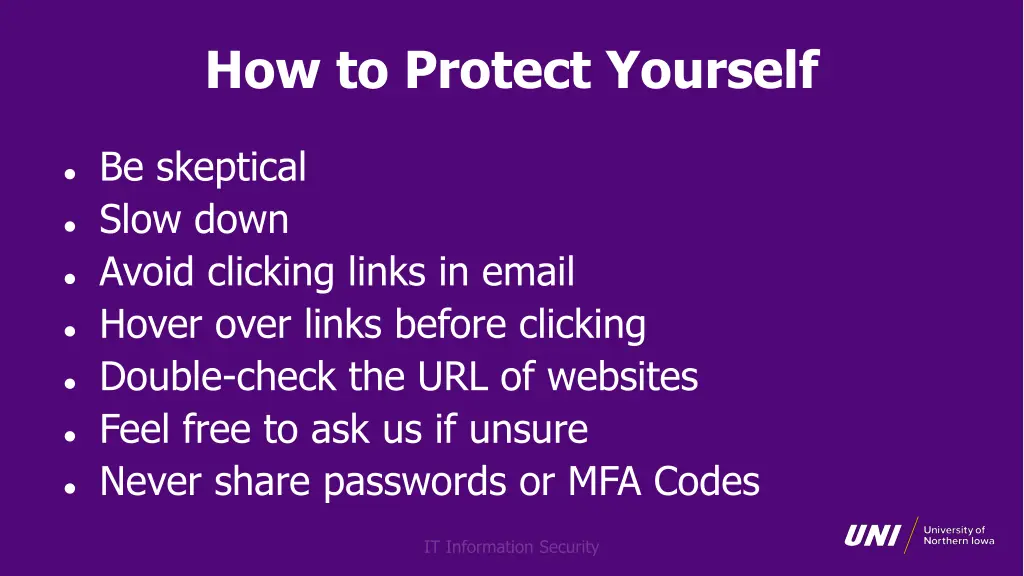 How to Protect Yourself

- Be skeptical
- Slow down
- Avoid clicking links in email
- Hover over links before clicking
- Double-check the URL of websites
- Feel free to ask us if unsure
- Never share passwords or MFA Codes

IT Information Security

UNI University of Northern Iowa